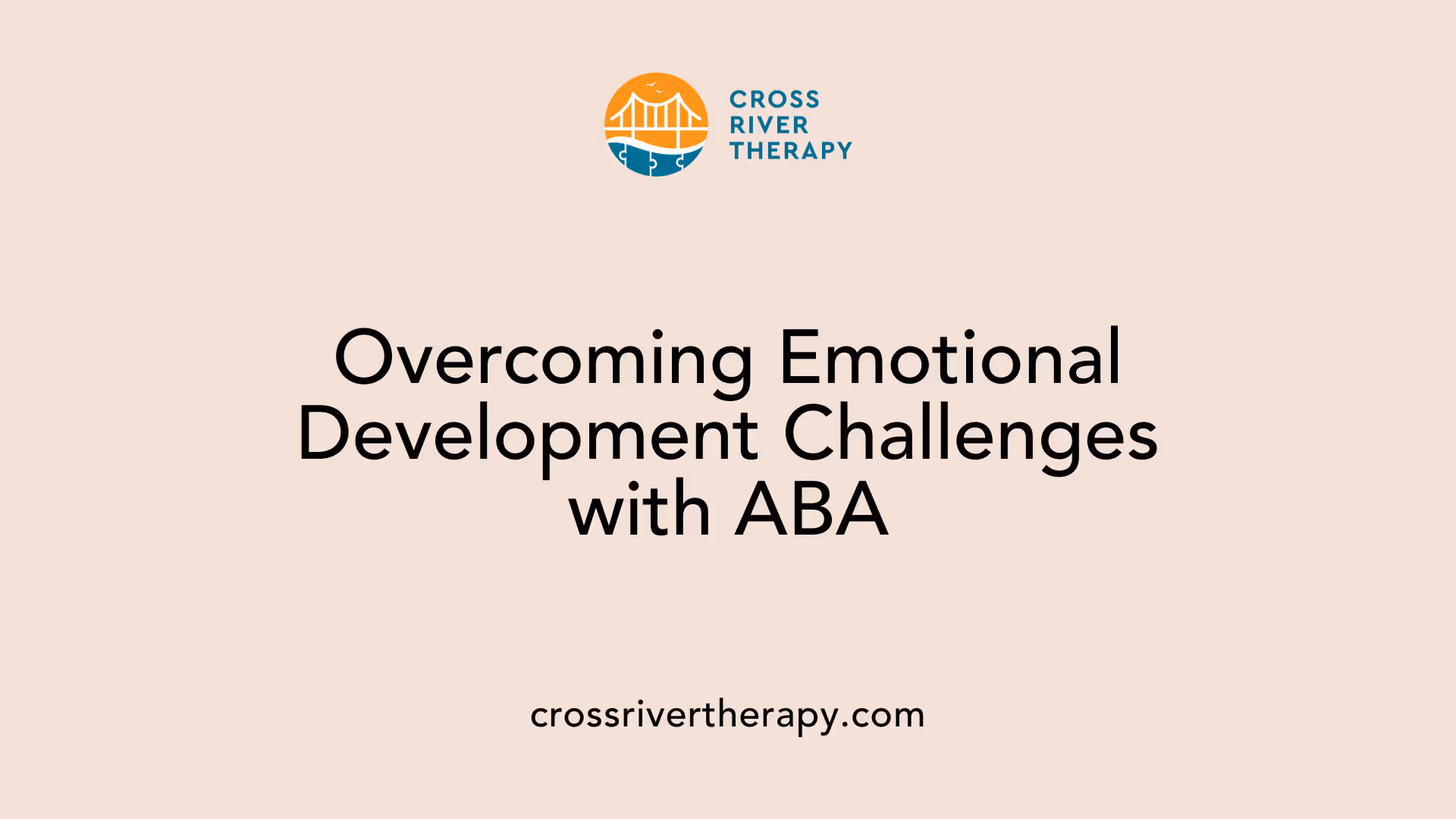 CROSS RIVER THERAPY

Overcoming Emotional Development Challenges with ABA

crossrivertherapy.com